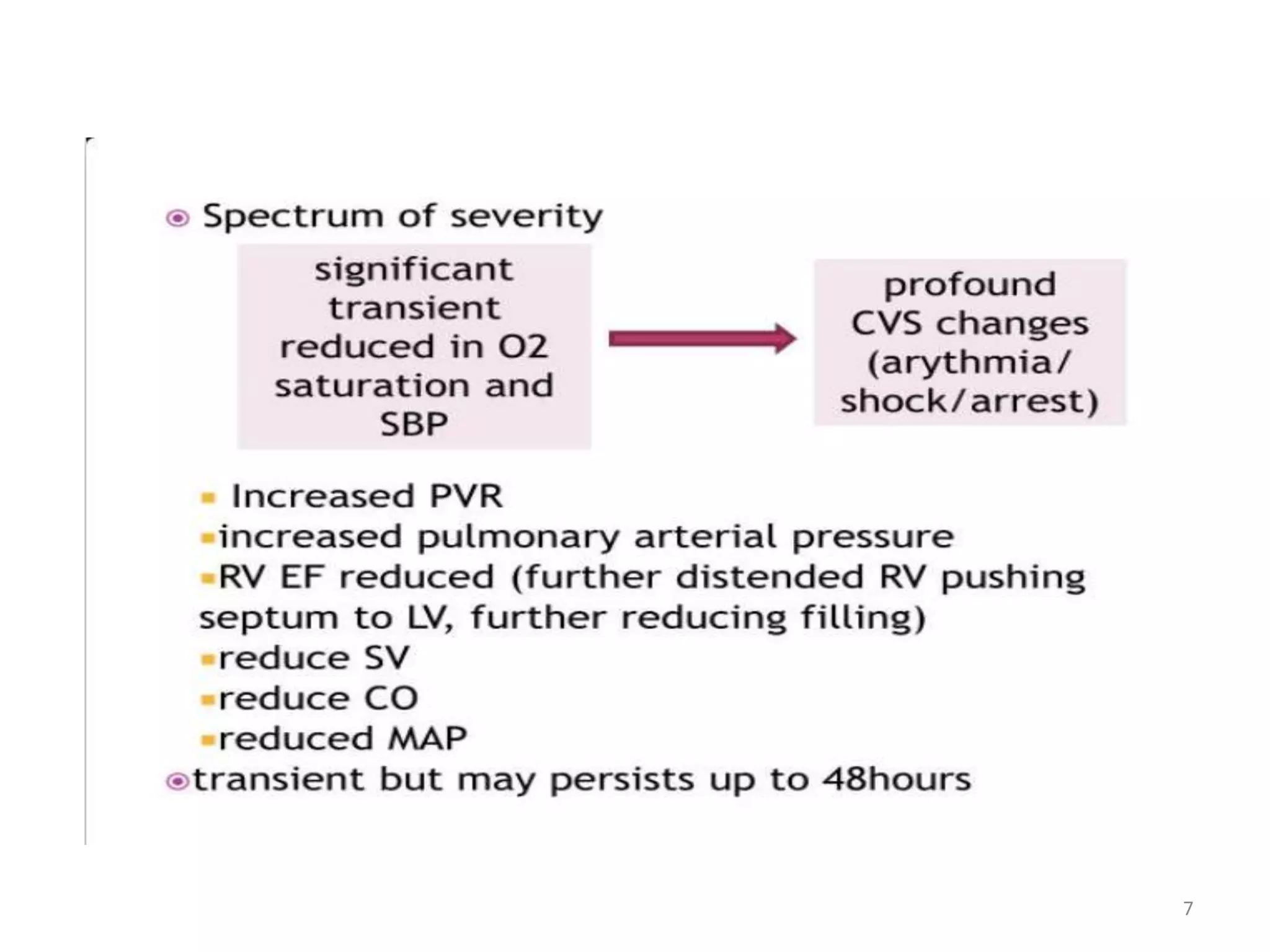 Spectrum of severity

significant transient reduced in O2 saturation and SBP

profound CVS changes (arythmia/ shock/arrest)

Increased PVR
increased pulmonary arterial pressure
RV EF reduced (further distended RV pushing septum to LV, further reducing filling)
reduce SV
reduce CO
reduced MAP

transient but may persists up to 48hours

7